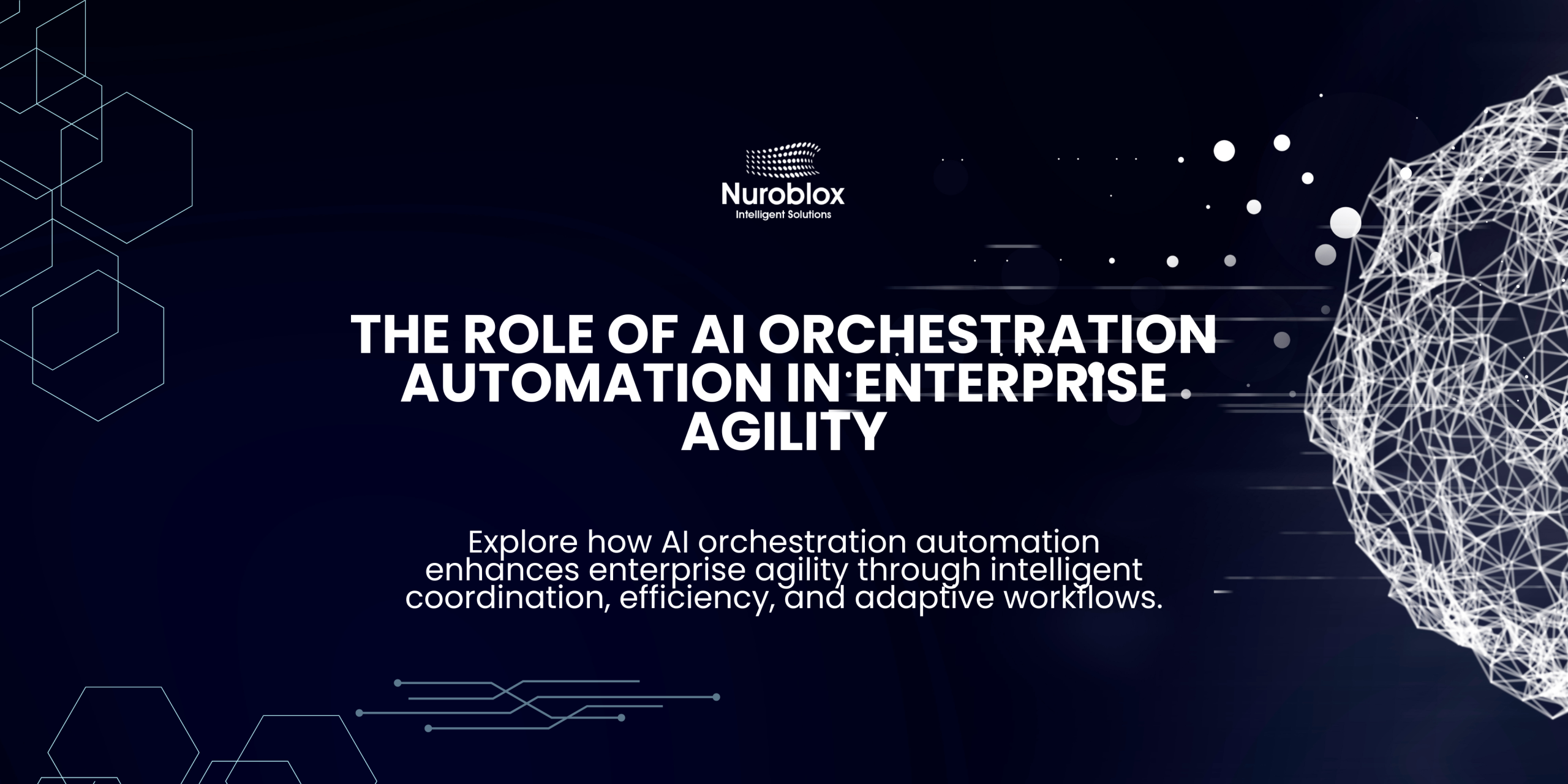 Nuroblox
Intelligent Solutions

THE ROLE OF AI ORCHESTRATION AUTOMATION IN ENTERPRISE AGILITY

Explore how AI orchestration automation enhances enterprise agility through intelligent coordination, efficiency, and adaptive workflows.